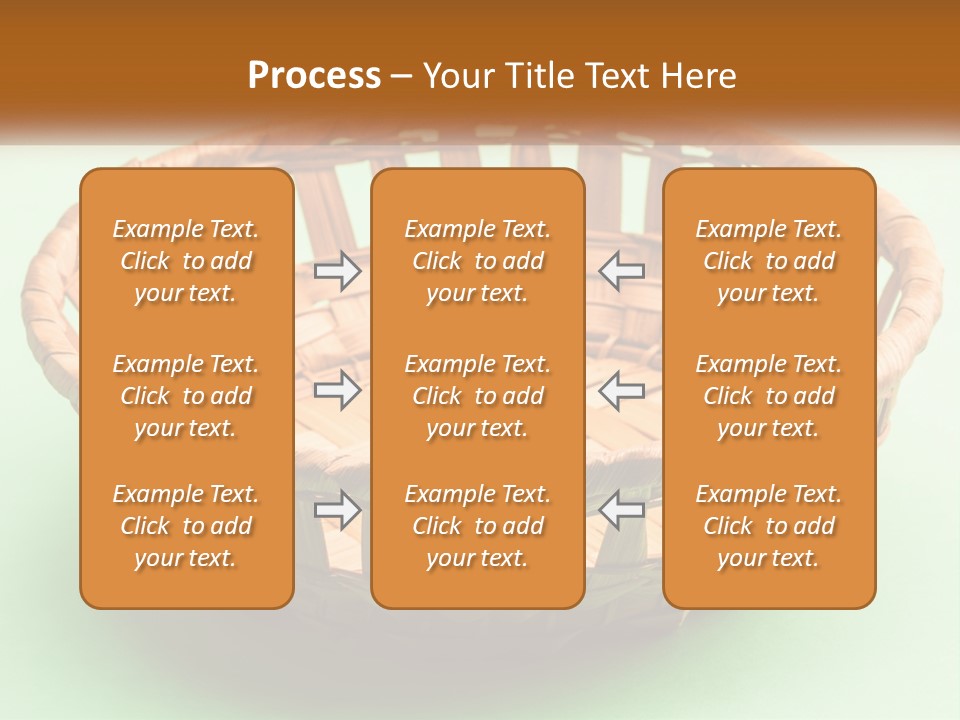 Process – Your Title Text Here

Example Text. Click to add your text.

Example Text. Click to add your text.

Example Text. Click to add your text.

Example Text. Click to add your text.

Example Text. Click to add your text.

Example Text. Click to add your text.

Example Text. Click to add your text.

Example Text. Click to add your text.

Example Text. Click to add your text.